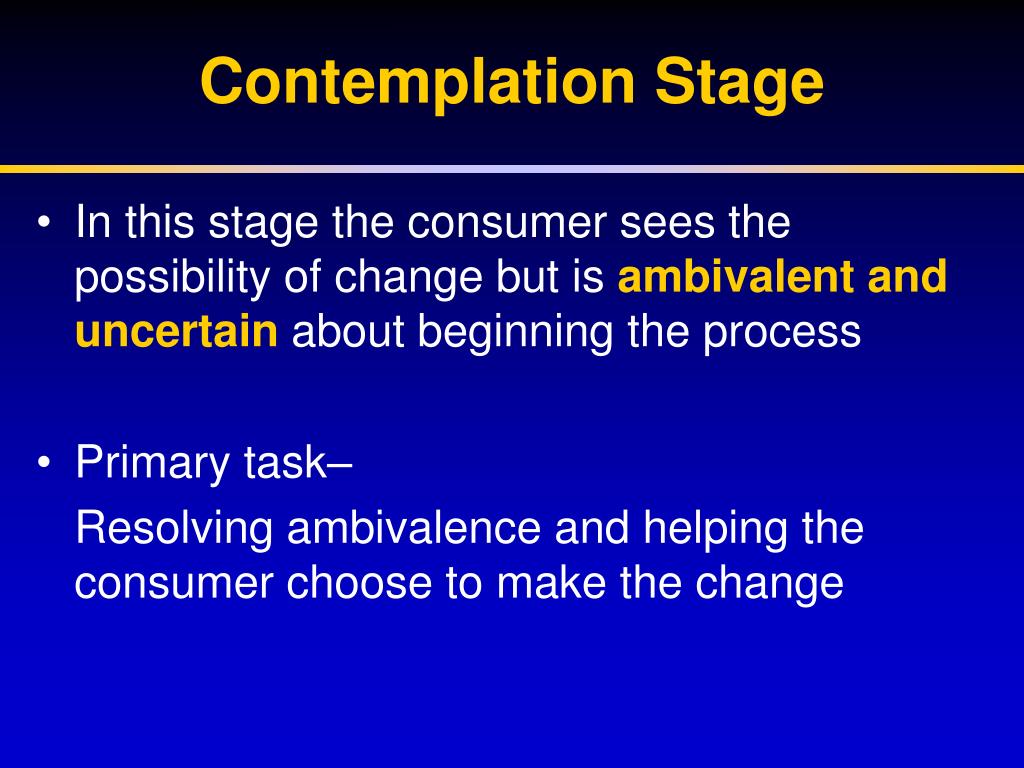 Contemplation Stage

• In this stage the consumer sees the possibility of change but is ambivalent and uncertain about beginning the process

• Primary task–

Resolving ambivalence and helping the consumer choose to make the change